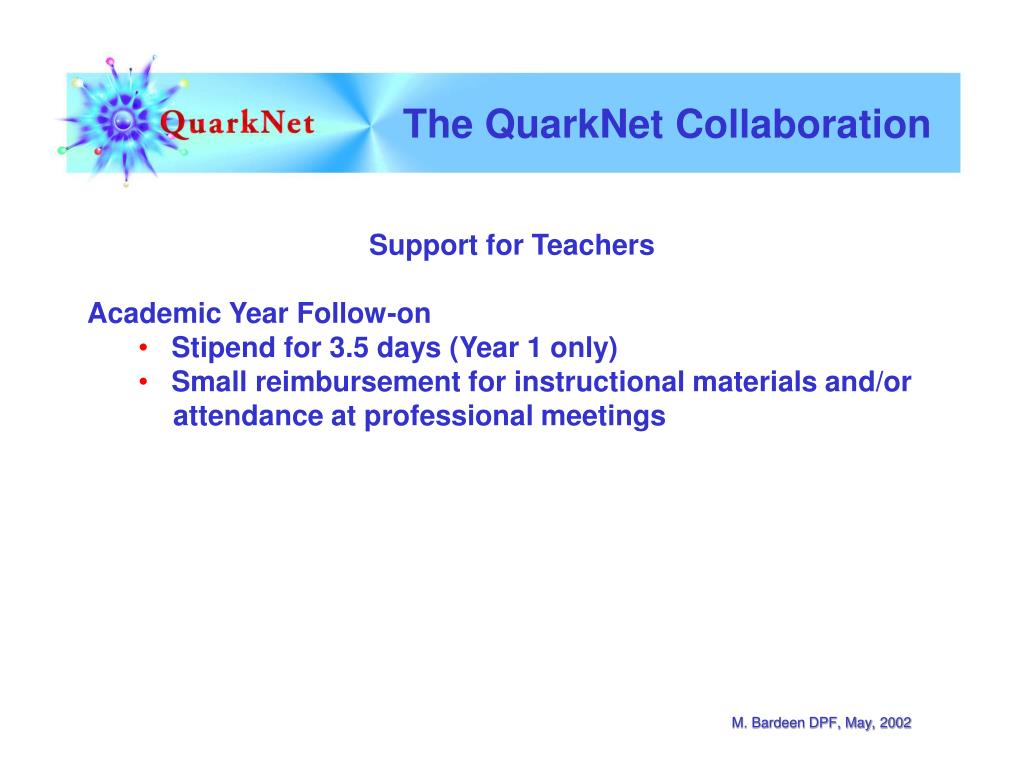 QuarkNet

The QuarkNet Collaboration

Support for Teachers

Academic Year Follow-on
• Stipend for 3.5 days (Year 1 only)
• Small reimbursement for instructional materials and/or attendance at professional meetings

M. Bardeen DPF, May, 2002